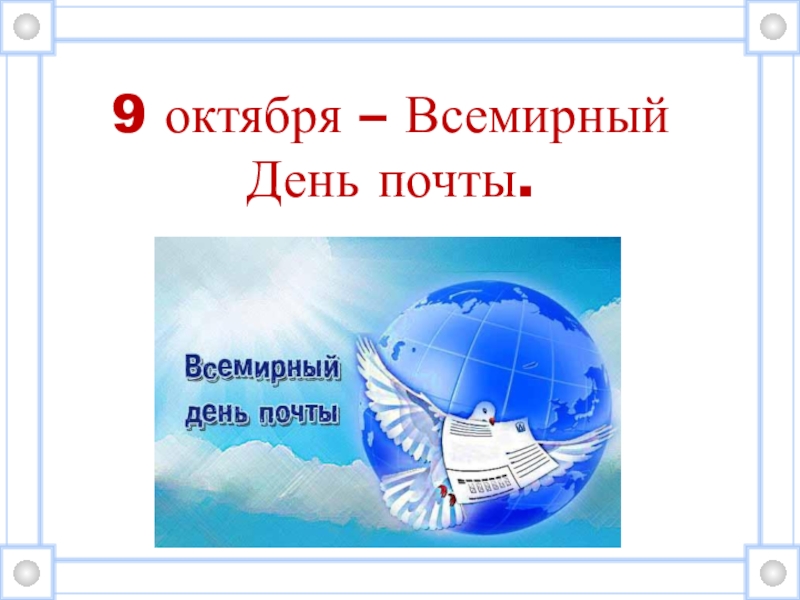 9 октября – Всемирный День почты.

Всемирный день почты